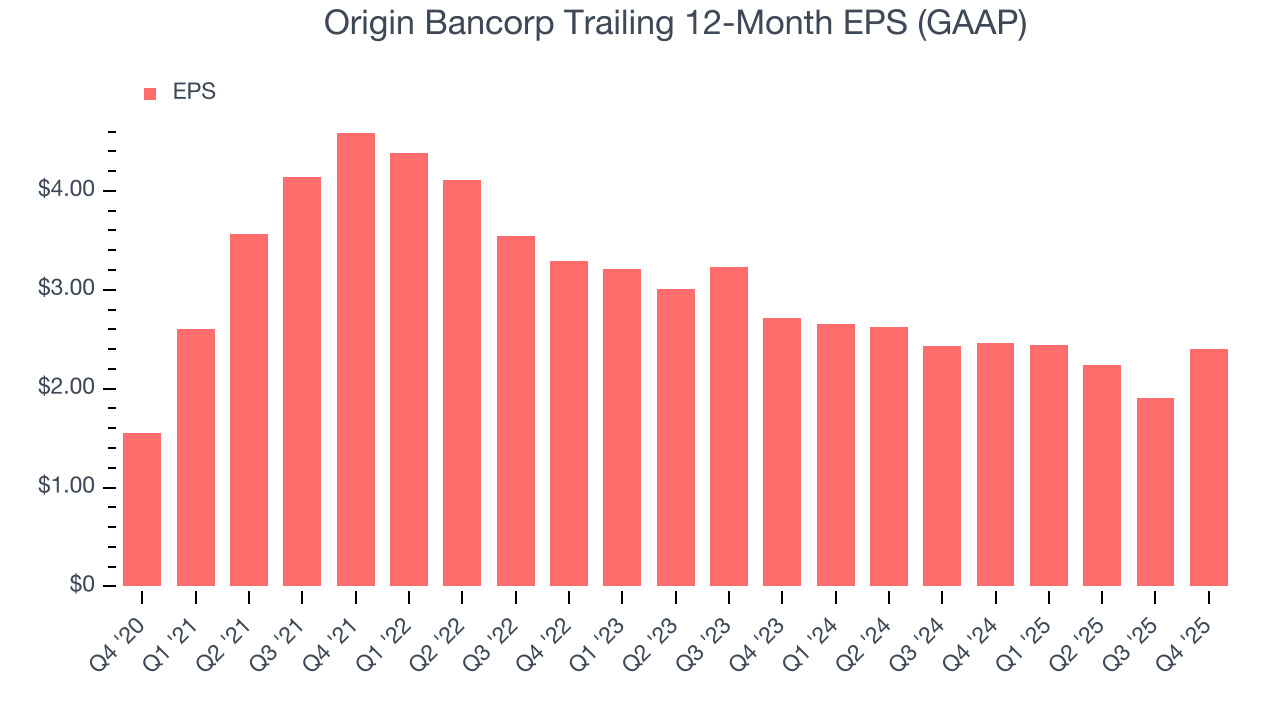 Origin Bancorp Trailing 12-Month EPS (GAAP)

EPS

$4.00
$3.00
$2.00
$1.00
$0

Q4 '20
Q1 '21
Q2 '21
Q3 '21
Q4 '21
Q1 '22
Q2 '22
Q3 '22
Q4 '22
Q1 '23
Q2 '23
Q3 '23
Q4 '23
Q1 '24
Q2 '24
Q3 '24
Q4 '24
Q1 '25
Q2 '25
Q3 '25
Q4 '25